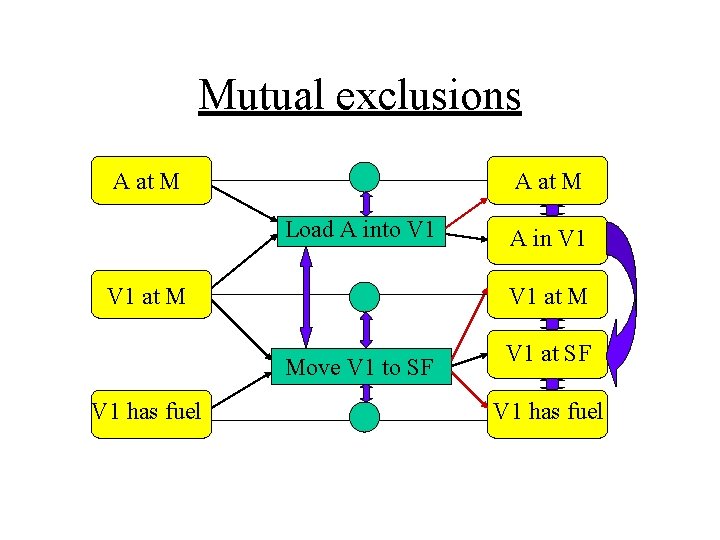 Mutual exclusions

A at M

V1 at M

V1 has fuel

Load A into V1

Move V1 to SF

A at M

A in V1

V1 at M

V1 at SF

V1 has fuel